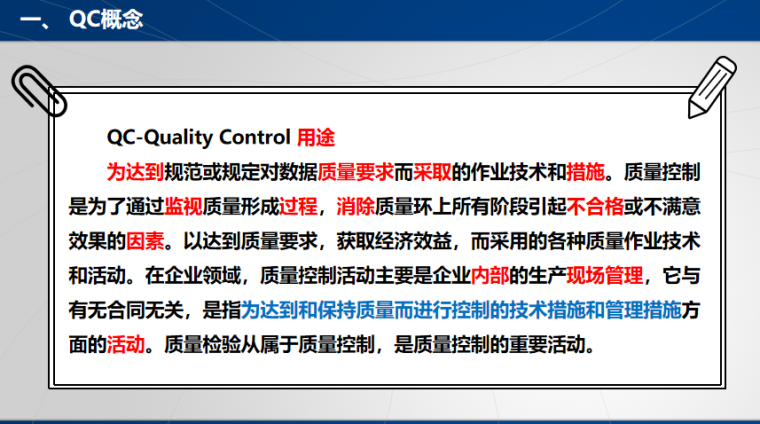 一、 QC概念

QC-Quality Control 用途

为达到规范或规定对数据质量要求而采取的作业技术和措施。质量控制是为了通过监视质量形成过程，消除质量环上所有阶段引起不合格或不满意效果的因素。以达到质量要求，获取经济效益，而采用的各种质量作业技术和活动。在企业领域，质量控制活动主要是企业内部的生产现场管理，它与有无合同无关，是指为达到和保持质量而进行控制的技术措施和管理措施方面的活动。质量检验从属于质量控制，是质量控制的重要活动。